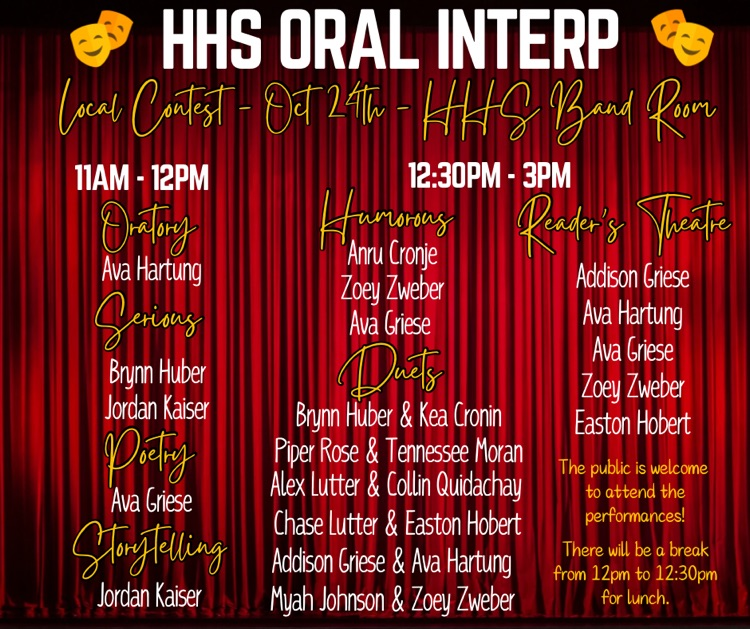 HHS ORAL INTERP

Local Contest - Oct 24th - HHS Band Room

11AM - 12PM

Oratory
Ava Hartung

Serious
Brynn Huber
Jordan Kaiser

Poetry
Ava Griese

Storytelling
Jordan Kaiser

12:30PM - 3PM

Humorous
Anru Cronje
Zoey Zweber
Ava Griese

Duets
Brynn Huber & Kea Cronin
Piper Rose & Tennessee Moran
Alex Lutter & Collin Quidachay
Chase Lutter & Easton Hobert
Addison Griese & Ava Hartung
Myah Johnson & Zoey Zweber

Reader's Theatre
Addison Griese
Ava Hartung
Ava Griese
Zoey Zweber
Easton Hobert

The public is welcome to attend the performances!

There will be a break from 12pm to 12:30pm for lunch.